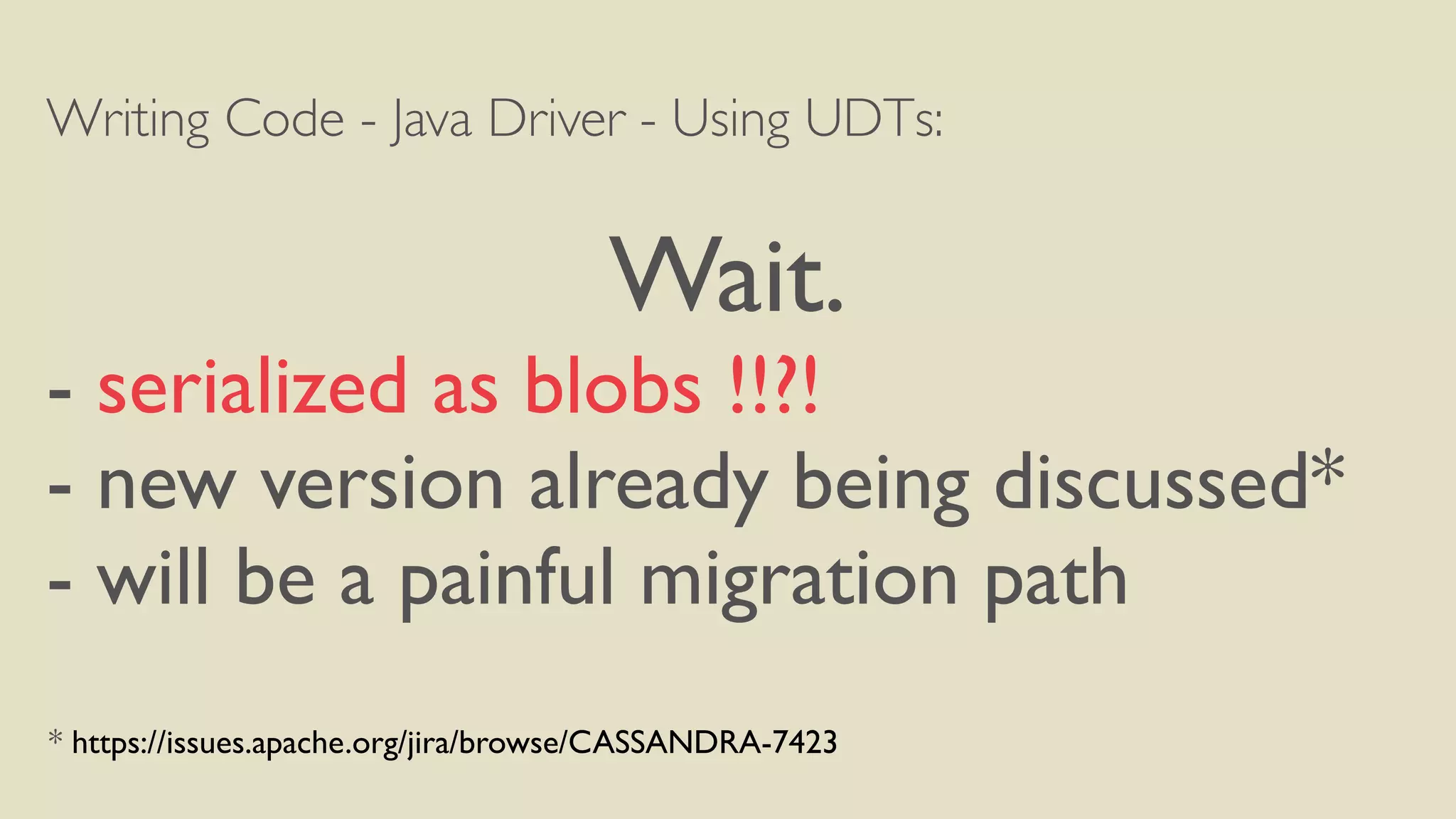 Writing Code - Java Driver - Using UDTs:

Wait.

- serialized as blobs !!?!
- new version already being discussed*
- will be a painful migration path

* https://issues.apache.org/jira/browse/CASSANDRA-7423